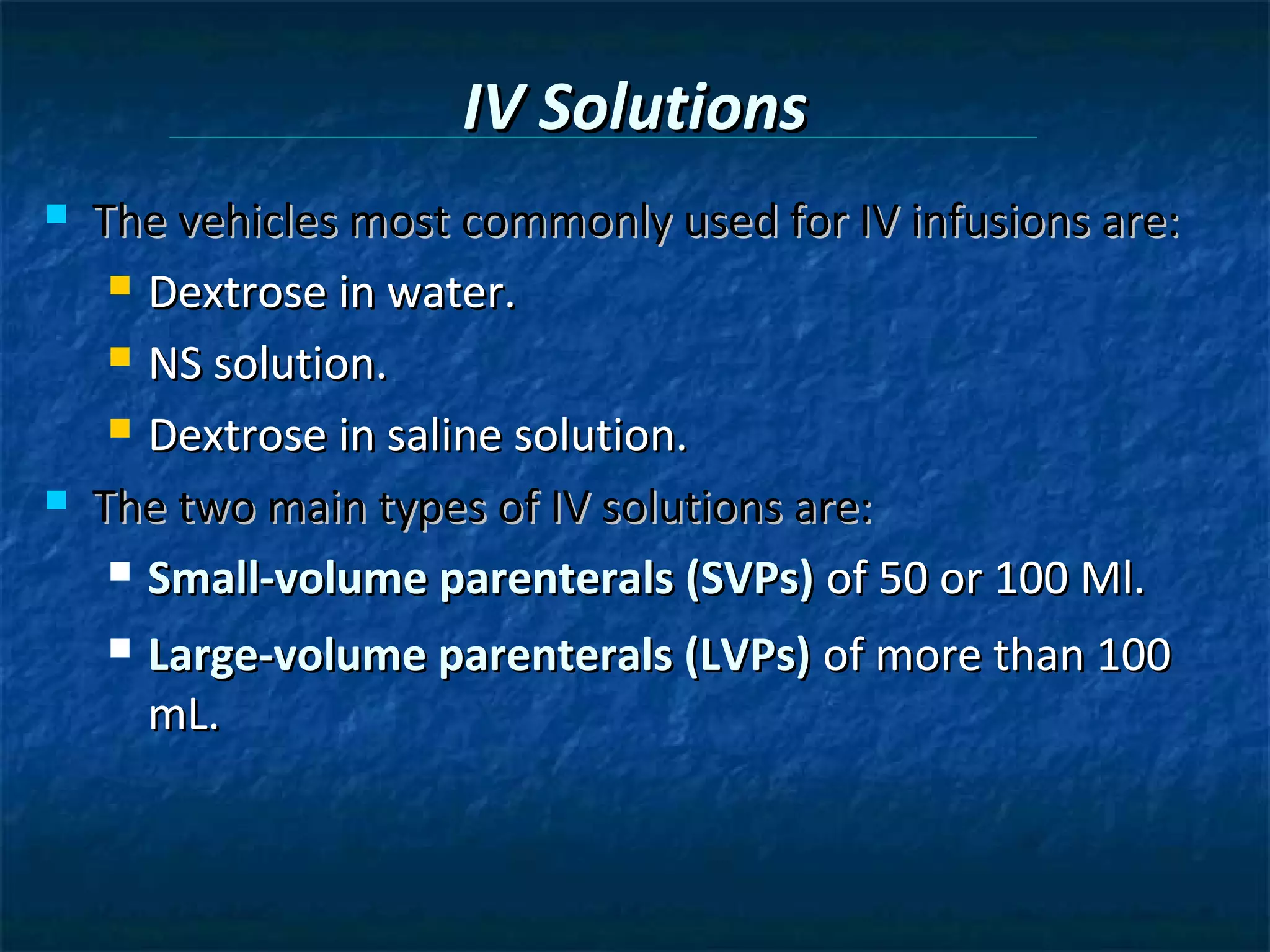 IV Solutions

The vehicles most commonly used for IV infusions are:

Dextrose in water.

NS solution.

Dextrose in saline solution.

The two main types of IV solutions are:

Small-volume parenterals (SVPs) of 50 or 100 Ml.

Large-volume parenterals (LVPs) of more than 100 mL.